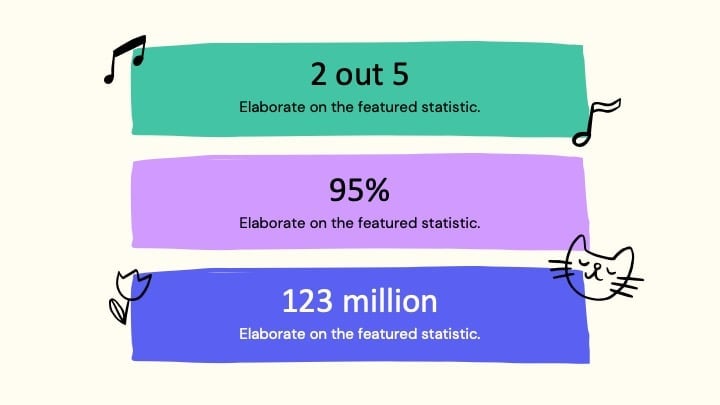 2 out 5
Elaborate on the featured statistic.

95%
Elaborate on the featured statistic.

123 million
Elaborate on the featured statistic.